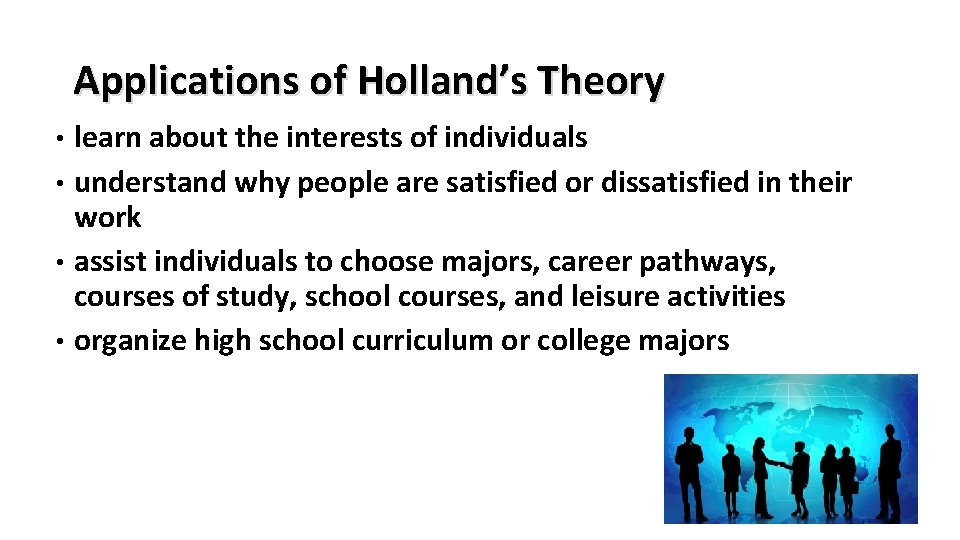 Applications of Holland’s Theory

• learn about the interests of individuals
• understand why people are satisfied or dissatisfied in their work
• assist individuals to choose majors, career pathways, courses of study, school courses, and leisure activities
• organize high school curriculum or college majors